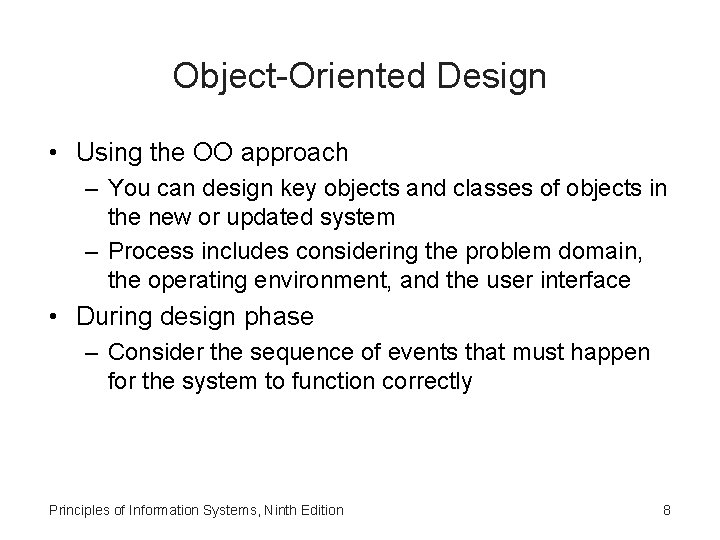 Object-Oriented Design

• Using the OO approach
 – You can design key objects and classes of objects in the new or updated system
 – Process includes considering the problem domain, the operating environment, and the user interface
• During design phase
 – Consider the sequence of events that must happen for the system to function correctly

Principles of Information Systems, Ninth Edition

8